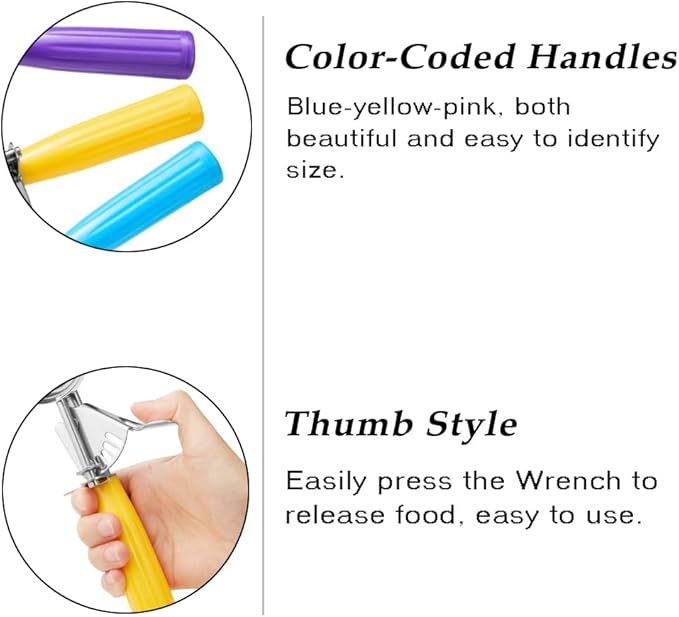 Color-Coded Handles

Blue-yellow-pink, both beautiful and easy to identify size.

Thumb Style

Easily press the Wrench to release food, easy to use.